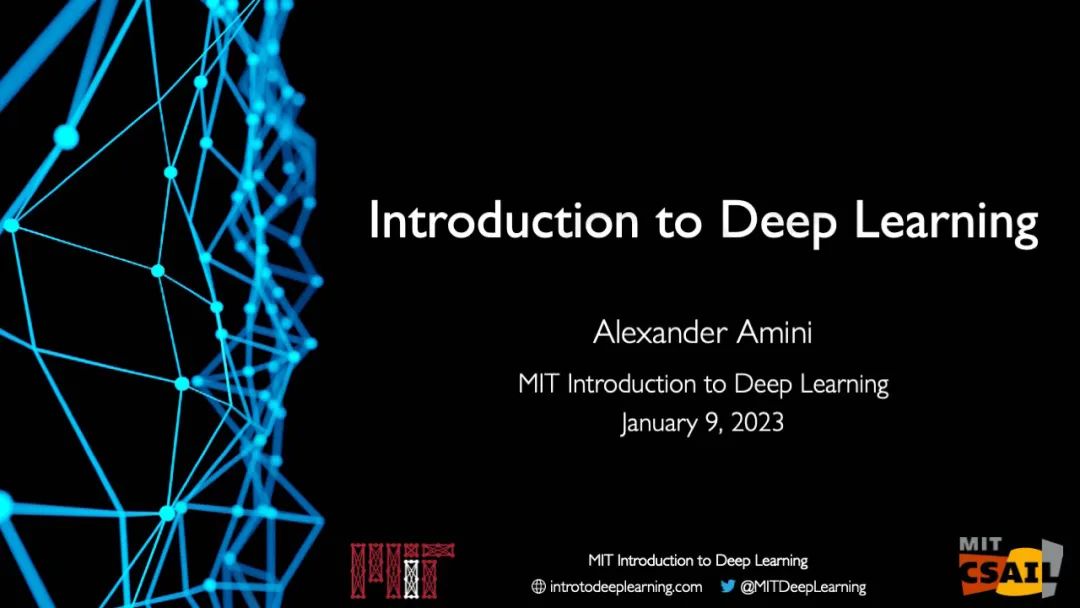 Introduction to Deep Learning

Alexander Amini

MIT Introduction to Deep Learning
January 9, 2023

MIT

MIT Introduction to Deep Learning
introtodeeplearning.com @MITDeepLearning

MIT CSAIL